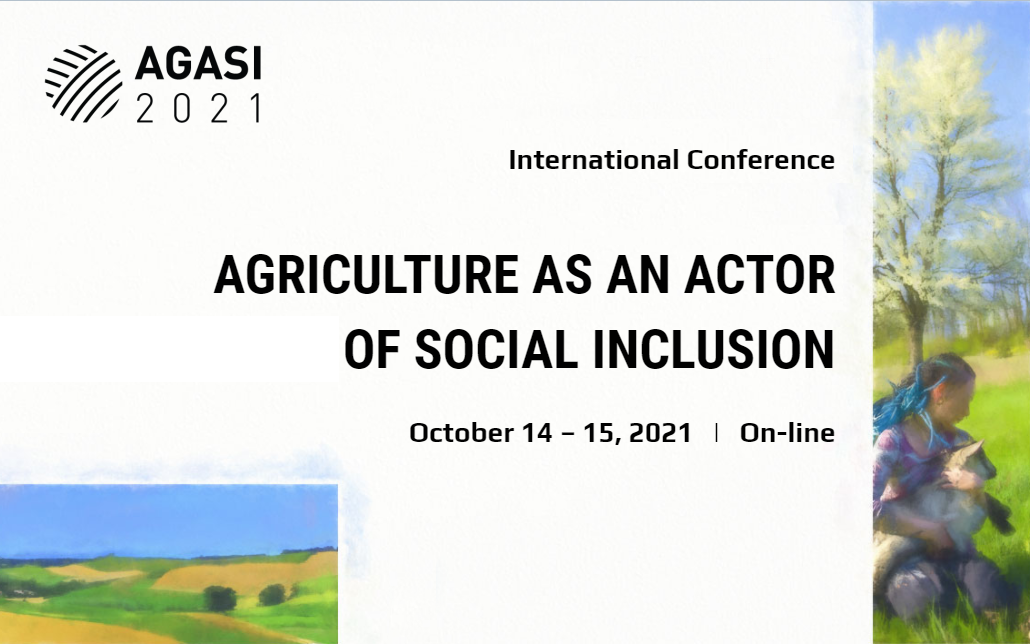 AGASI
2021

International Conference

AGRICULTURE AS AN ACTOR OF SOCIAL INCLUSION

October 14 – 15, 2021 | On-line